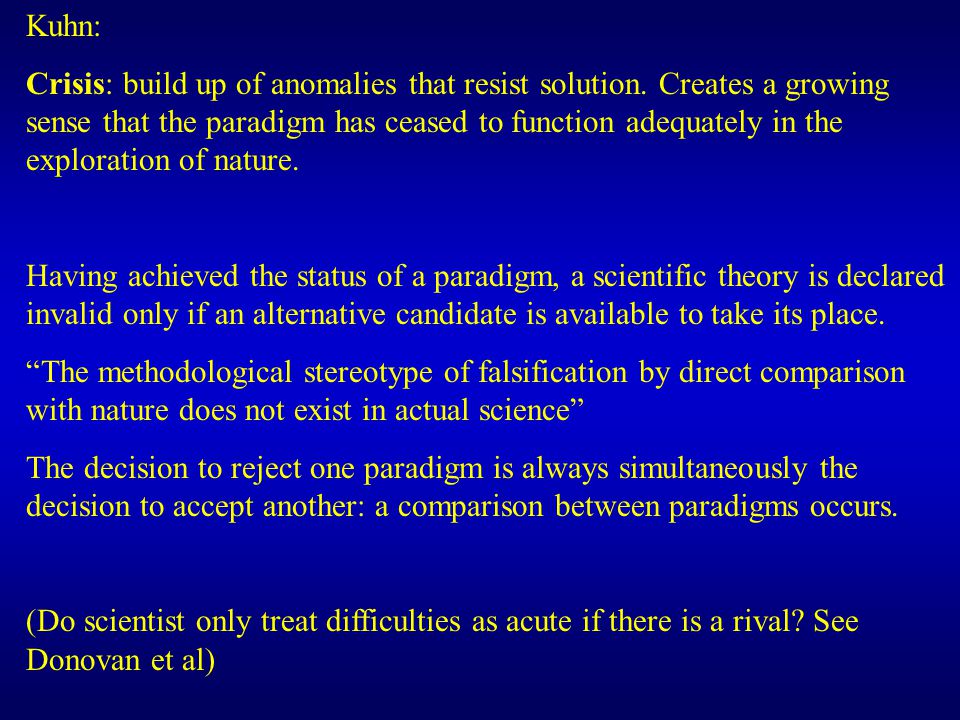 Kuhn:

Crisis: build up of anomalies that resist solution. Creates a growing sense that the paradigm has ceased to function adequately in the exploration of nature.

Having achieved the status of a paradigm, a scientific theory is declared invalid only if an alternative candidate is available to take its place.

“The methodological stereotype of falsification by direct comparison with nature does not exist in actual science”

The decision to reject one paradigm is always simultaneously the decision to accept another: a comparison between paradigms occurs.

(Do scientist only treat difficulties as acute if there is a rival? See Donovan et al)